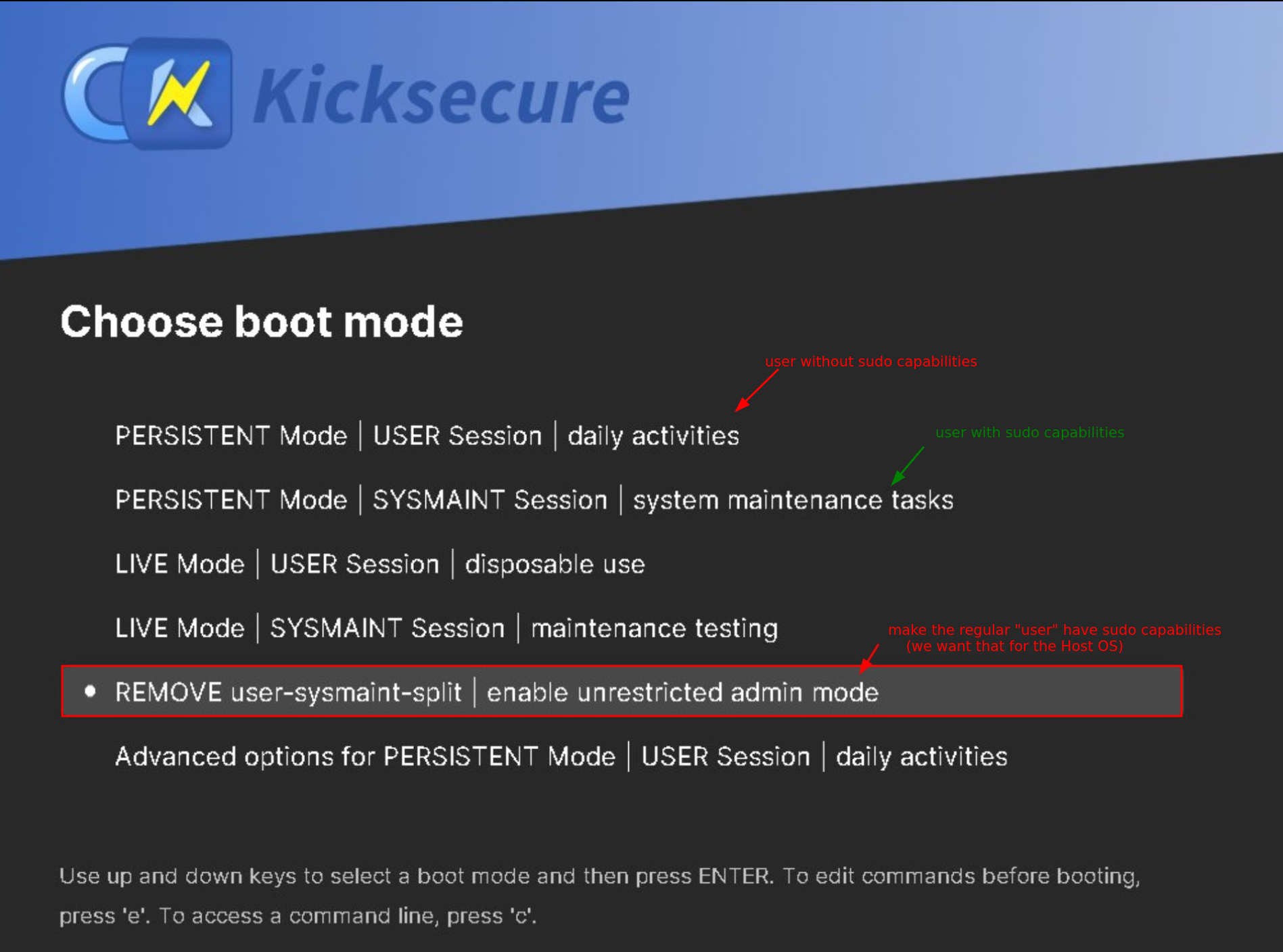 Kicksecure

Choose boot mode

user without sudo capabilities

PERSISTENT Mode | USER Session | daily activities

user with sudo capabilities

PERSISTENT Mode | SYSMAINT Session | system maintenance tasks

LIVE Mode | USER Session | disposable use

LIVE Mode | SYSMAINT Session | maintenance testing

make the regular "user" have sudo capabilities
(we want that for the Host OS)

• REMOVE user-sysmaint-split | enable unrestricted admin mode

Advanced options for PERSISTENT Mode | USER Session | daily activities

Use up and down keys to select a boot mode and then press ENTER. To edit commands before booting, press 'e'. To access a command line, press 'c'.